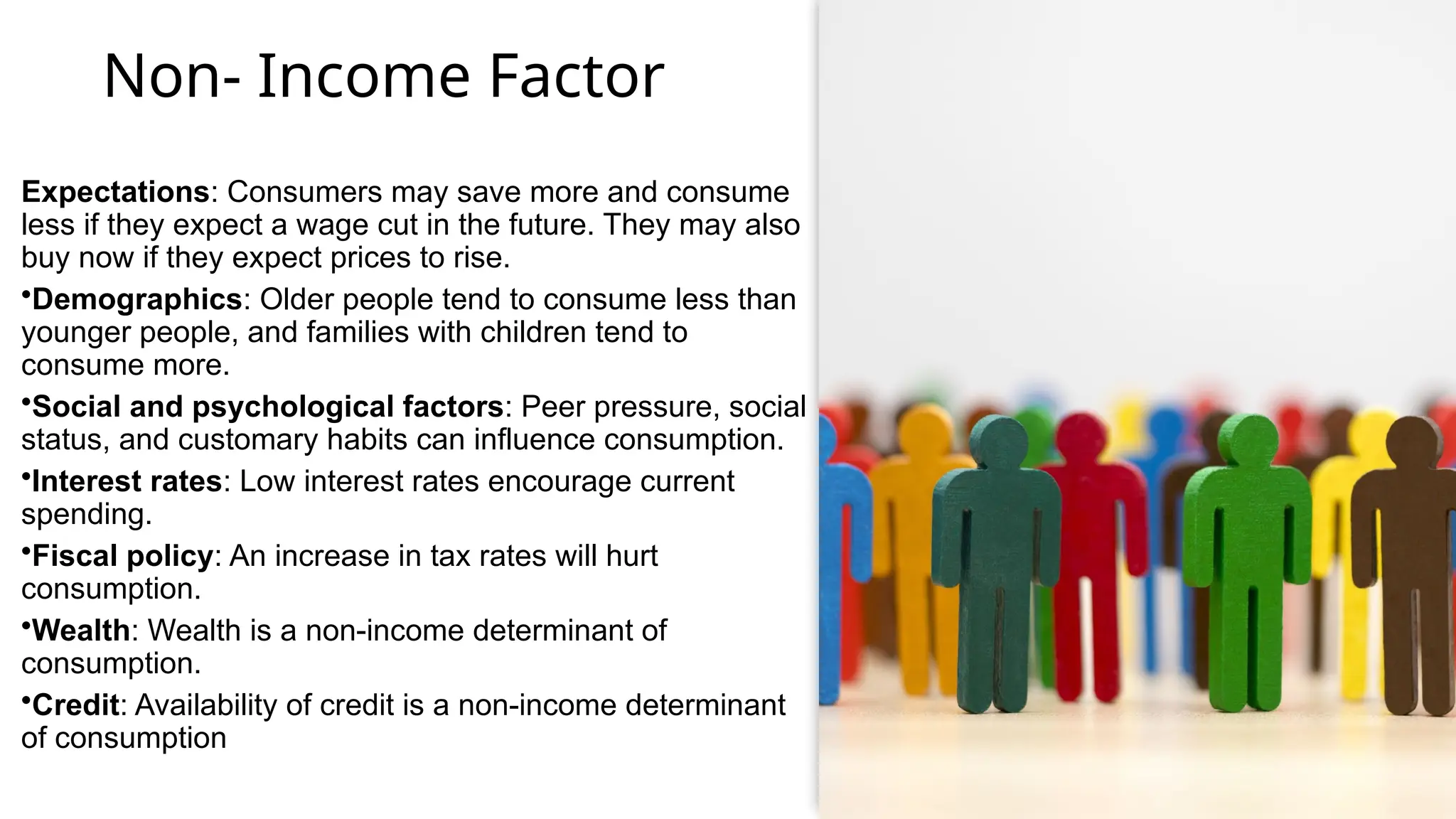 Non- Income Factor

Expectations: Consumers may save more and consume less if they expect a wage cut in the future. They may also buy now if they expect prices to rise.

•Demographics: Older people tend to consume less than younger people, and families with children tend to consume more.

•Social and psychological factors: Peer pressure, social status, and customary habits can influence consumption.

•Interest rates: Low interest rates encourage current spending.

•Fiscal policy: An increase in tax rates will hurt consumption.

•Wealth: Wealth is a non-income determinant of consumption.

•Credit: Availability of credit is a non-income determinant of consumption